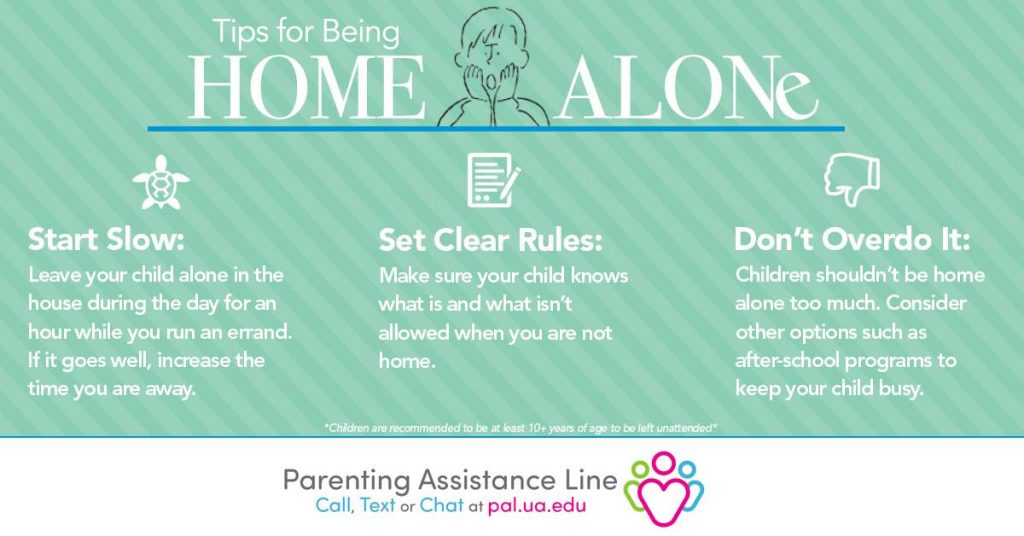 Tips for Being
HOME ALONe

Start Slow:
Leave your child alone in the house during the day for an hour while you run an errand. If it goes well, increase the time you are away.

Set Clear Rules:
Make sure your child knows what is and what isn't allowed when you are not home.

Don't Overdo It:
Children shouldn't be home alone too much. Consider other options such as after-school programs to keep your child busy.

*Children are recommended to be at least 10+ years of age to be left unattended*

Parenting Assistance Line
Call, Text or Chat at pal.ua.edu